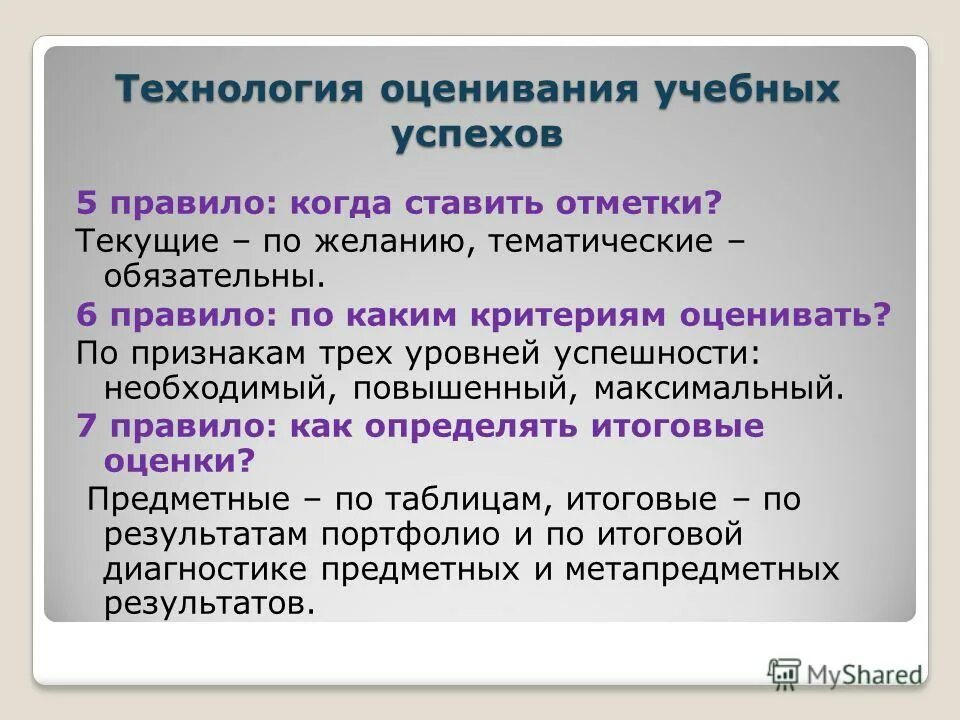 Технология оценивания учебных успехов

5 правило: когда ставить отметки?

Текущие – по желанию, тематические – обязательны.

6 правило: по каким критериям оценивать?

По признакам трех уровней успешности: необходимый, повышенный, максимальный.

7 правило: как определять итоговые оценки?

Предметные – по таблицам, итоговые – по результатам портфолио и по итоговой диагностике предметных и метапредметных результатов.

MyShared